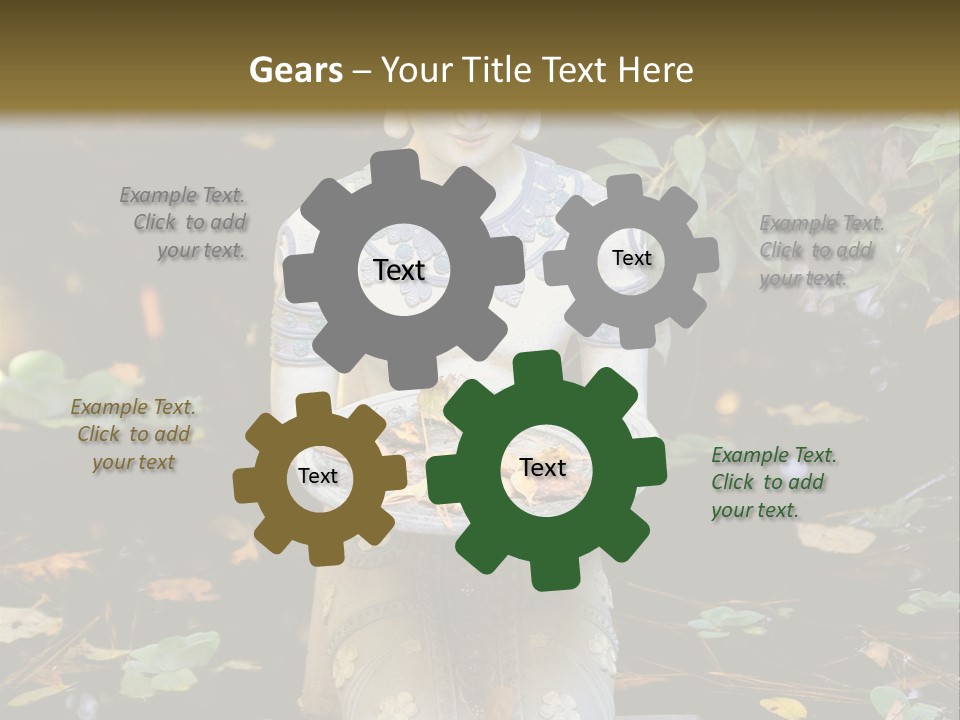 Gears – Your Title Text Here

Example Text. Click to add your text.

Text

Text

Example Text. Click to add your text.

Example Text. Click to add your text

Text

Text

Example Text. Click to add your text.